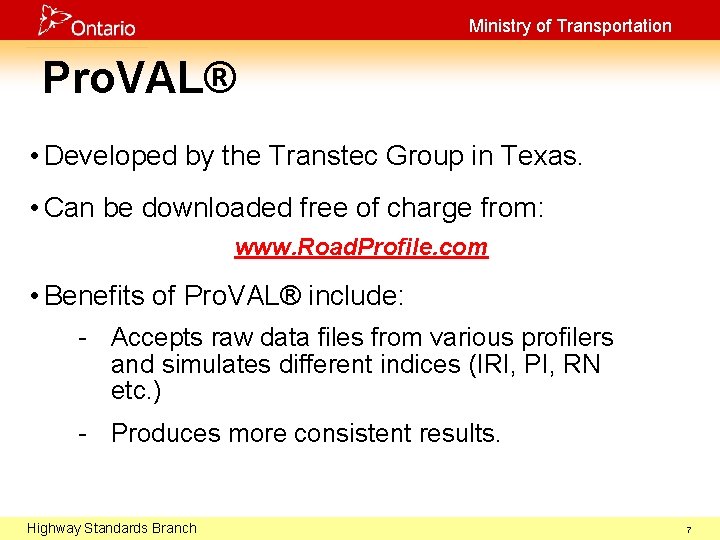 Ontario

Ministry of Transportation

ProVAL®

• Developed by the Transtec Group in Texas.

• Can be downloaded free of charge from:

www.RoadProfile.com

• Benefits of ProVAL® include:

- Accepts raw data files from various profilers and simulates different indices (IRI, PI, RN etc.)

- Produces more consistent results.

Highway Standards Branch

7